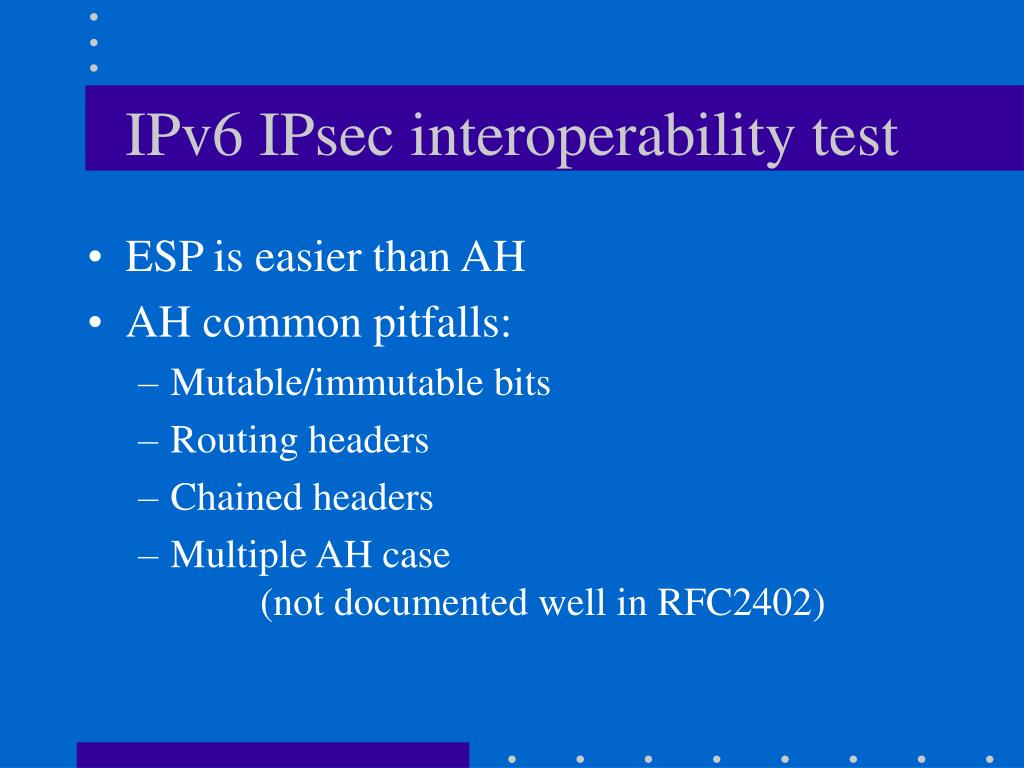 IPv6 IPsec interoperability test

• ESP is easier than AH
• AH common pitfalls:
– Mutable/immutable bits
– Routing headers
– Chained headers
– Multiple AH case
(not documented well in RFC2402)